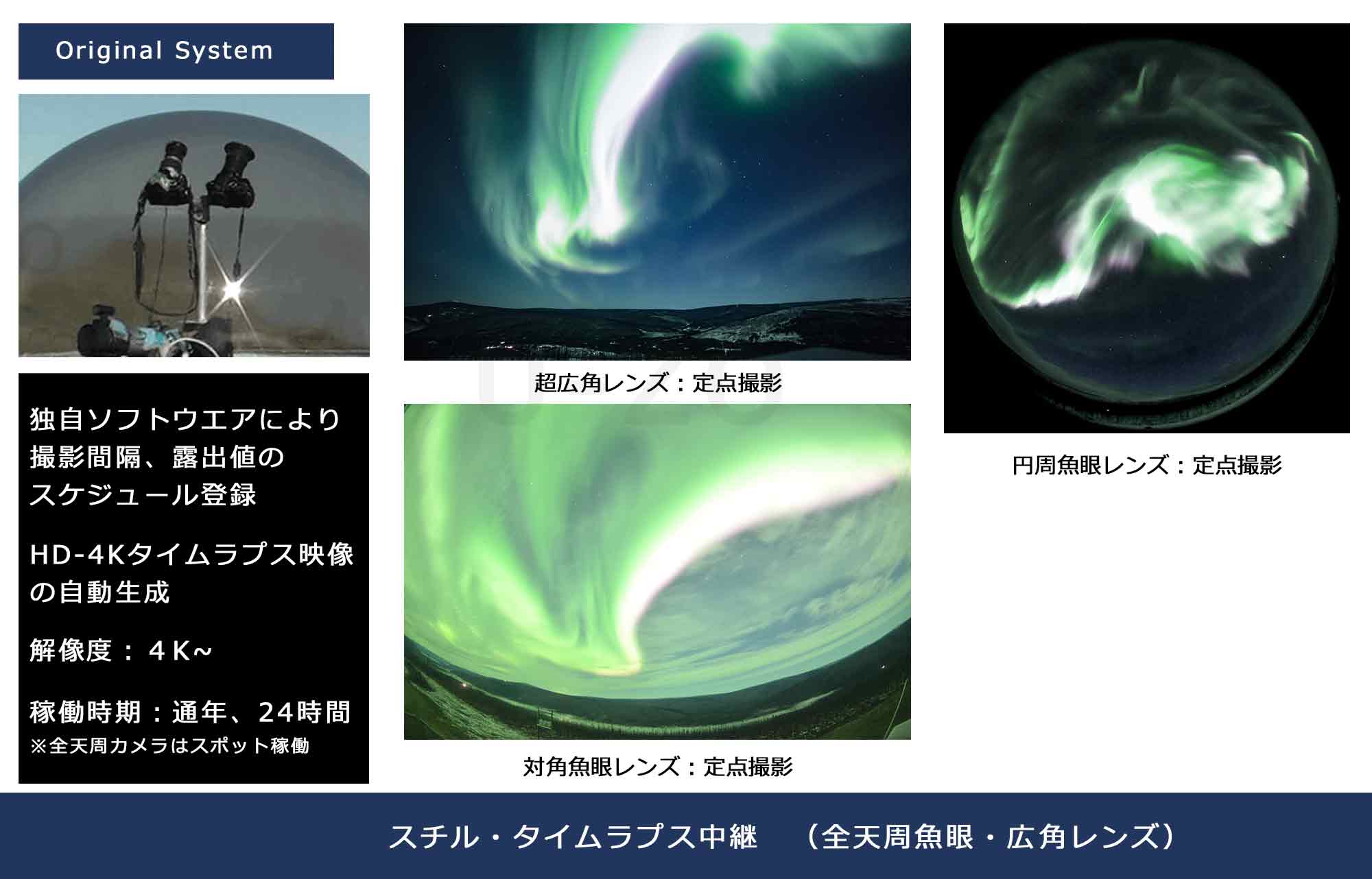 Original System

独自ソフトウエアにより撮影間隔、露出値のスケジュール登録

HD-4Kタイムラプス映像の自動生成

解像度：４K~

稼働時期：通年、24時間
※全天周カメラはスポット稼働

超広角レンズ：定点撮影

対角魚眼レンズ：定点撮影

円周魚眼レンズ：定点撮影

スチル・タイムラプス中継　（全天周魚眼・広角レンズ）